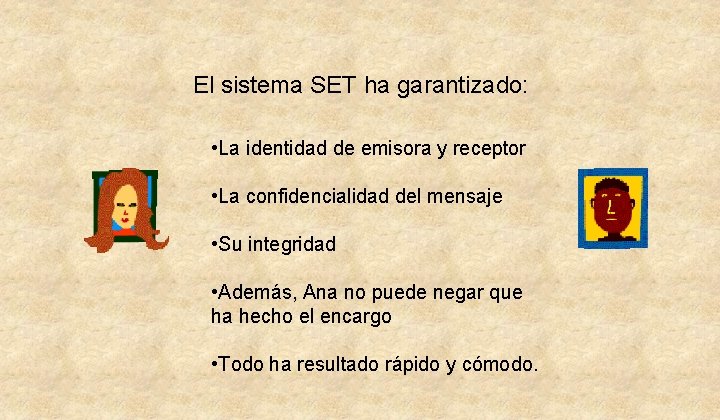 El sistema SET ha garantizado:

•La identidad de emisora y receptor

•La confidencialidad del mensaje

•Su integridad

•Además, Ana no puede negar que ha hecho el encargo

•Todo ha resultado rápido y cómodo.